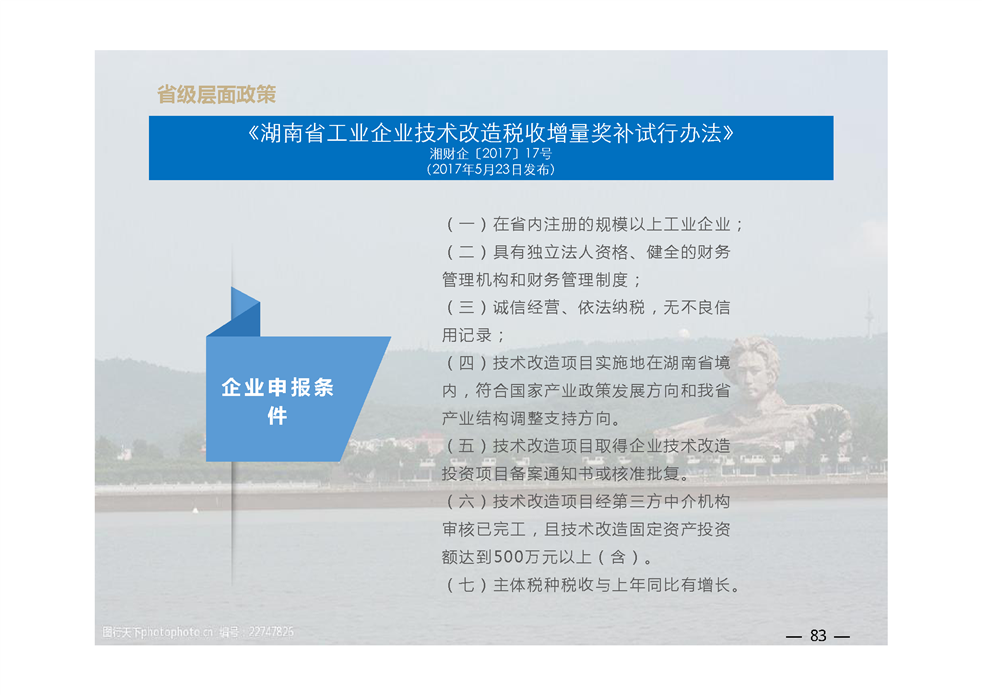 省级层面政策

《湖南省工业企业技术改造税收增量奖补试行办法》
湘财企〔2017〕17号
（2017年5月23日发布）

企业申报条件

（一）在省内注册的规模以上工业企业；
（二）具有独立法人资格、健全的财务管理机构和财务管理制度；
（三）诚信经营、依法纳税，无不良信用记录；
（四）技术改造项目实施地在湖南省境内，符合国家产业政策发展方向和我省产业结构调整支持方向。
（五）技术改造项目取得企业技术改造投资项目备案通知书或核准批复。
（六）技术改造项目经第三方中介机构审核已完工，且技术改造固定资产投资额达到500万元以上（含）。
（七）主体税种税收与上年同比有增长。

图行天下photophoto.cn 编号：22747825

— 83 —